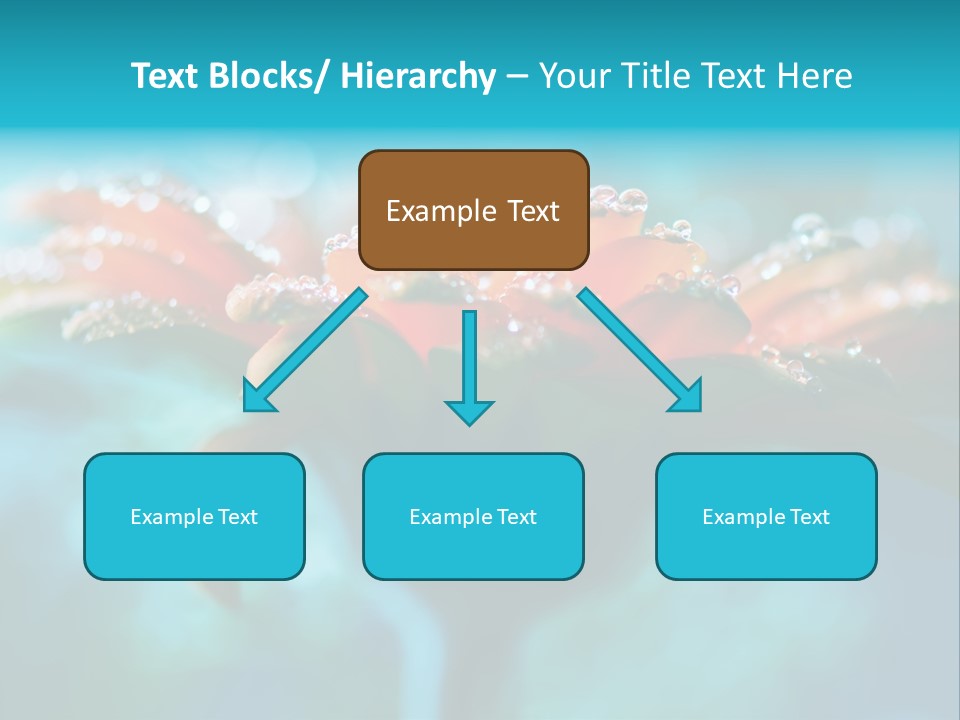 Text Blocks/ Hierarchy – Your Title Text Here

Example Text

Example Text

Example Text

Example Text